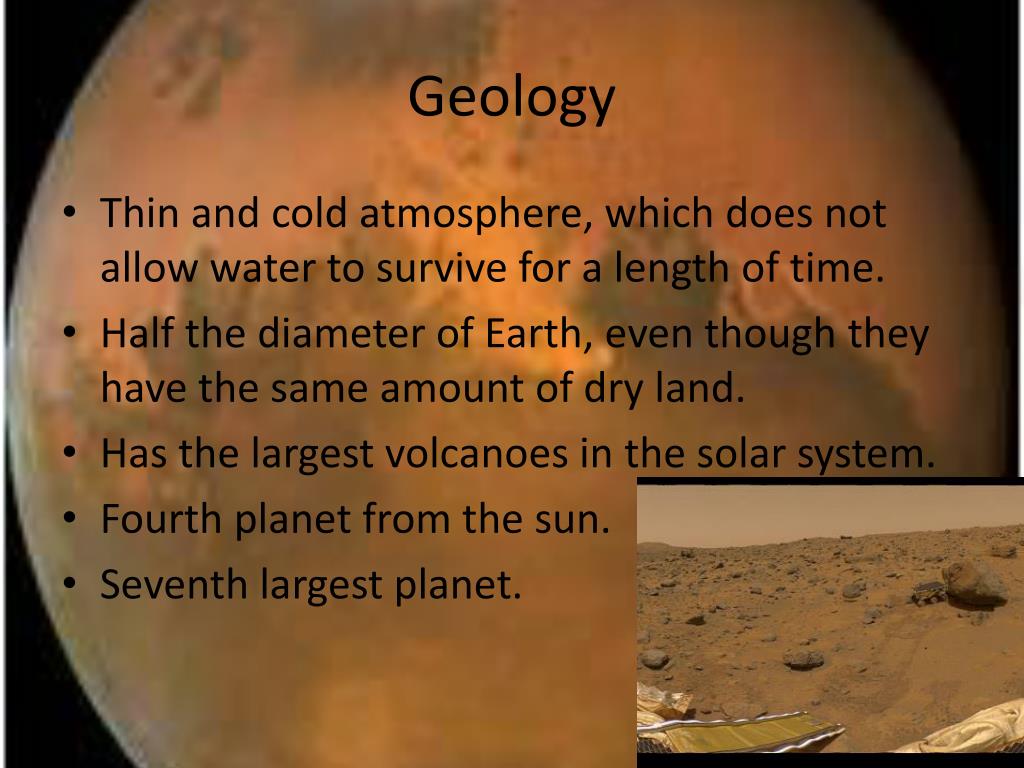 Geology

• Thin and cold atmosphere, which does not allow water to survive for a length of time.
• Half the diameter of Earth, even though they have the same amount of dry land.
• Has the largest volcanoes in the solar system.
• Fourth planet from the sun.
• Seventh largest planet.